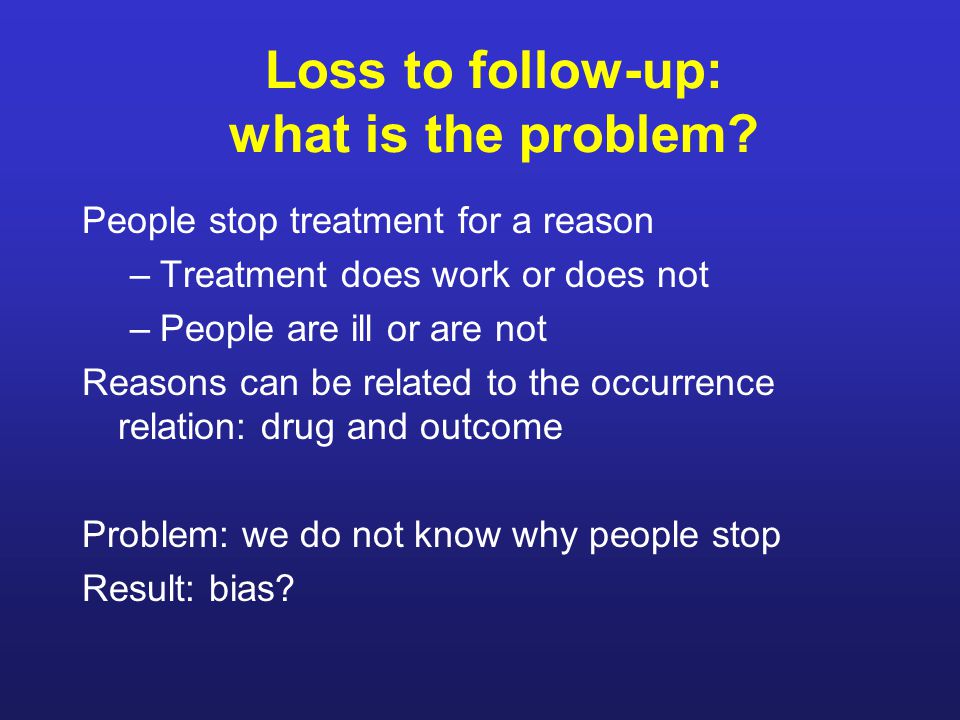 Loss to follow-up:
what is the problem?

People stop treatment for a reason
– Treatment does work or does not
– People are ill or are not
Reasons can be related to the occurrence relation: drug and outcome

Problem: we do not know why people stop
Result: bias?